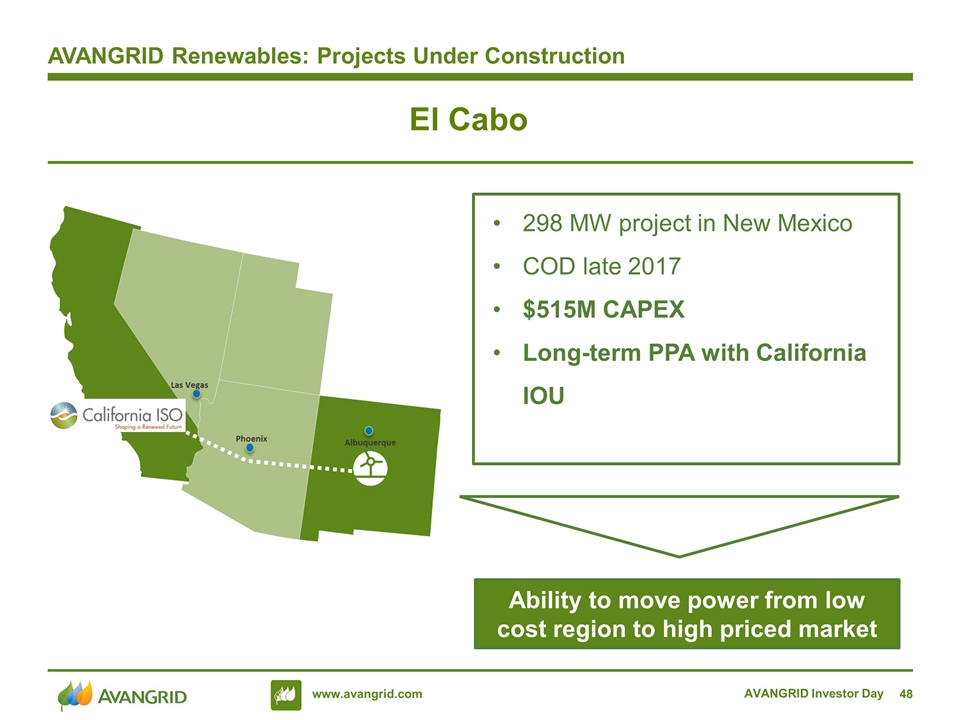 AVANGRID Renewables: Projects Under Construction

El Cabo

Las Vegas

California ISO
Shaping a Renewed Future

Phoenix

Albuquerque

• 298 MW project in New Mexico
• COD late 2017
• $515M CAPEX
• Long-term PPA with California IOU

Ability to move power from low cost region to high priced market

AVANGRID

www.avangrid.com

AVANGRID Investor Day 48